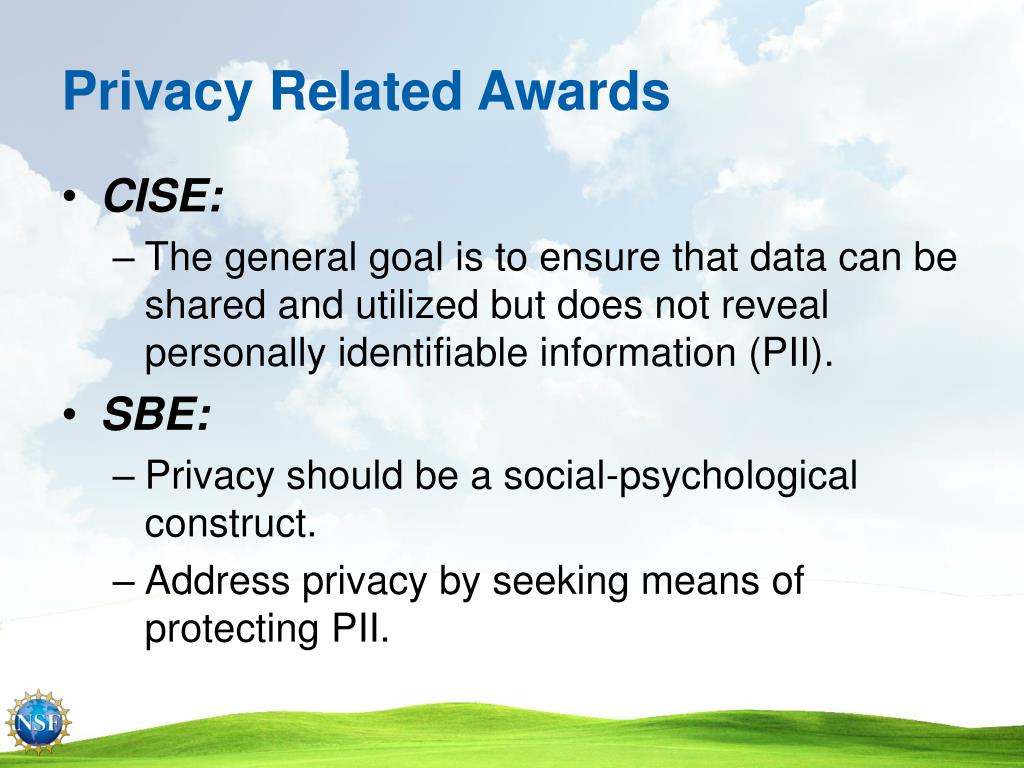 Privacy Related Awards

• CISE:
 – The general goal is to ensure that data can be shared and utilized but does not reveal personally identifiable information (PII).
• SBE:
 – Privacy should be a social-psychological construct.
 – Address privacy by seeking means of protecting PII.

NSF